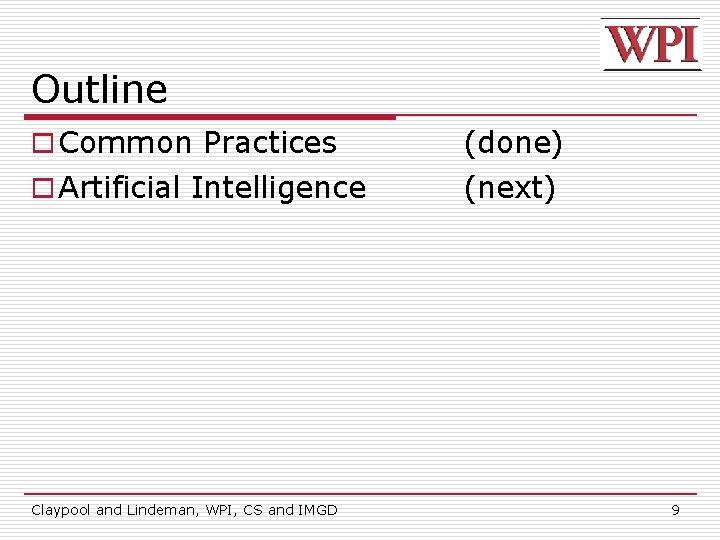 WPI

Outline

Common Practices (done)

Artificial Intelligence (next)

Claypool and Lindeman, WPI, CS and IMGD

9